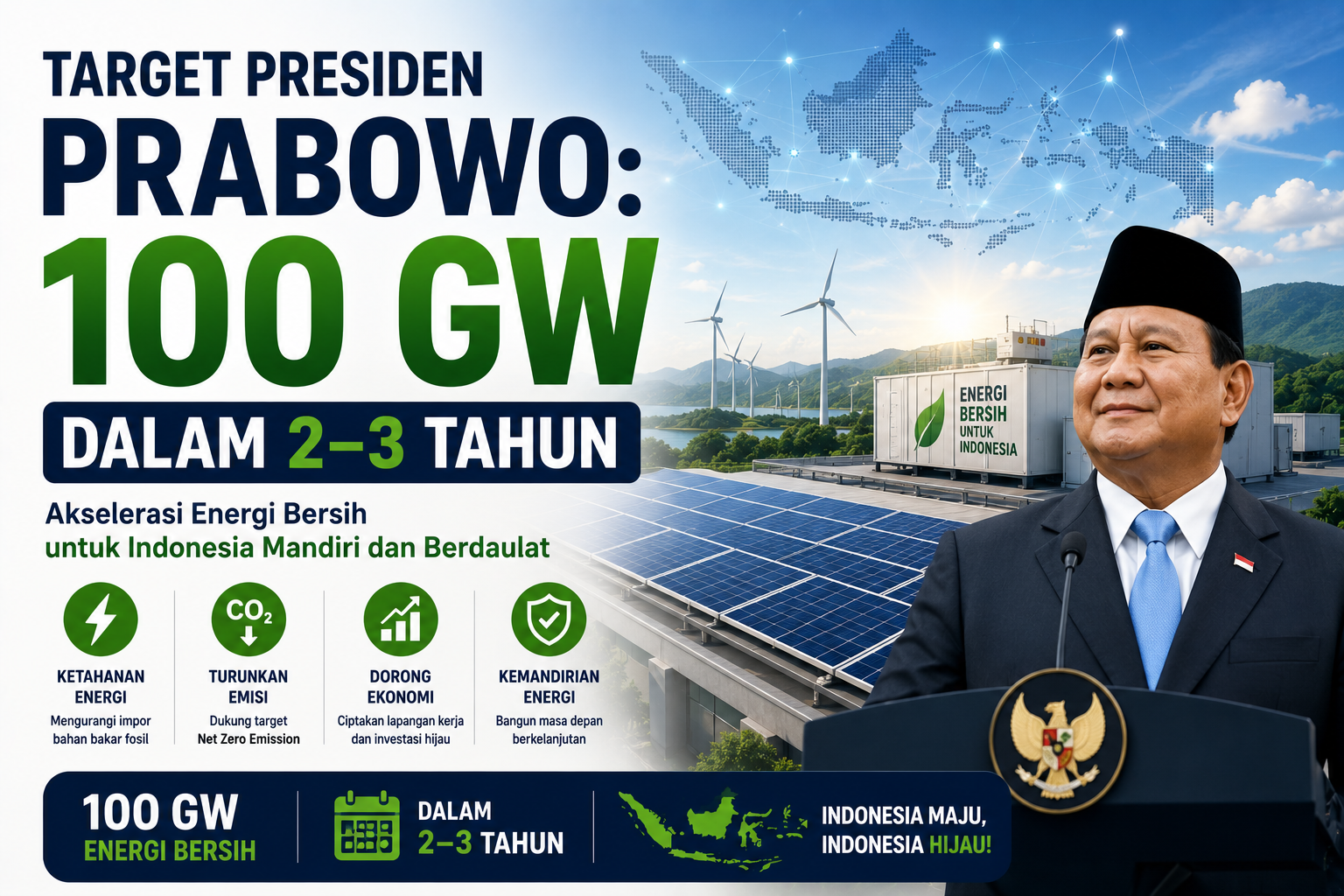 TARGET PRESIDEN
PRABOWO:
100 GW
DALAM 2–3 TAHUN

Akselerasi Energi Bersih
untuk Indonesia Mandiri dan Berdaulat

ENERGI BERSIH UNTUK INDONESIA

$CO_2$

KETAHANAN ENERGI
Mengurangi impor bahan bakar fosil

TURUNKAN EMISI
Dukung target Net Zero Emission

DORONG EKONOMI
Ciptakan lapangan kerja dan investasi hijau

KEMANDIRIAN ENERGI
Bangun masa depan berkelanjutan

100 GW
ENERGI BERSIH

DALAM
2–3 TAHUN

INDONESIA MAJU,
INDONESIA HIJAU!